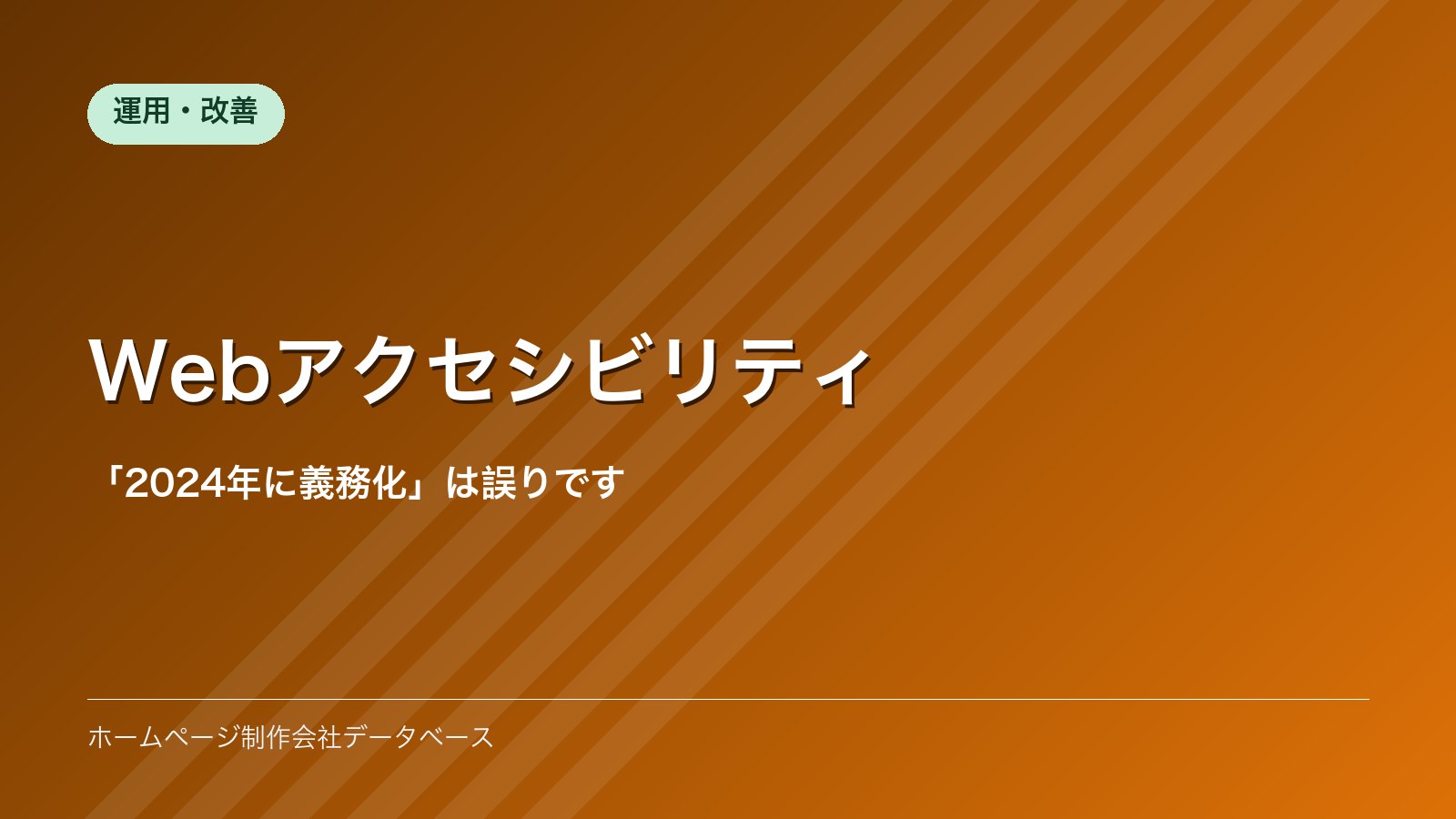 運用・改善

Webアクセシビリティ

「2024年に義務化」は誤りです

ホームページ制作会社データベース